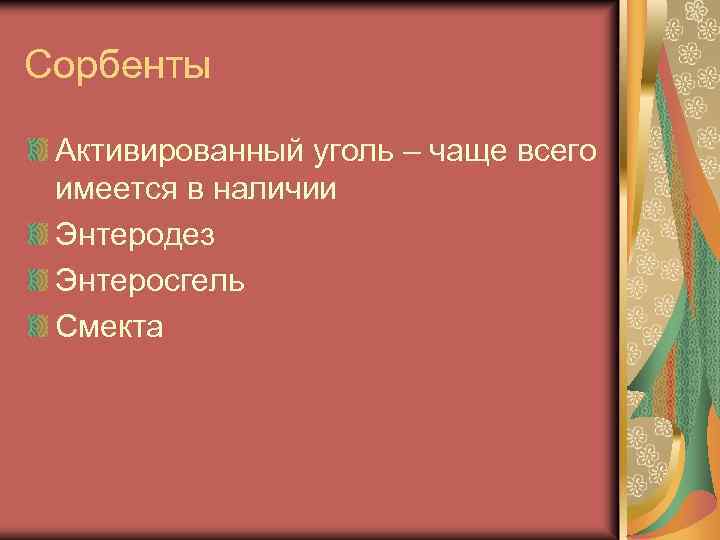 Сорбенты

Активированный уголь – чаще всего имеется в наличии

Энтеродез

Энтеросгель

Смекта